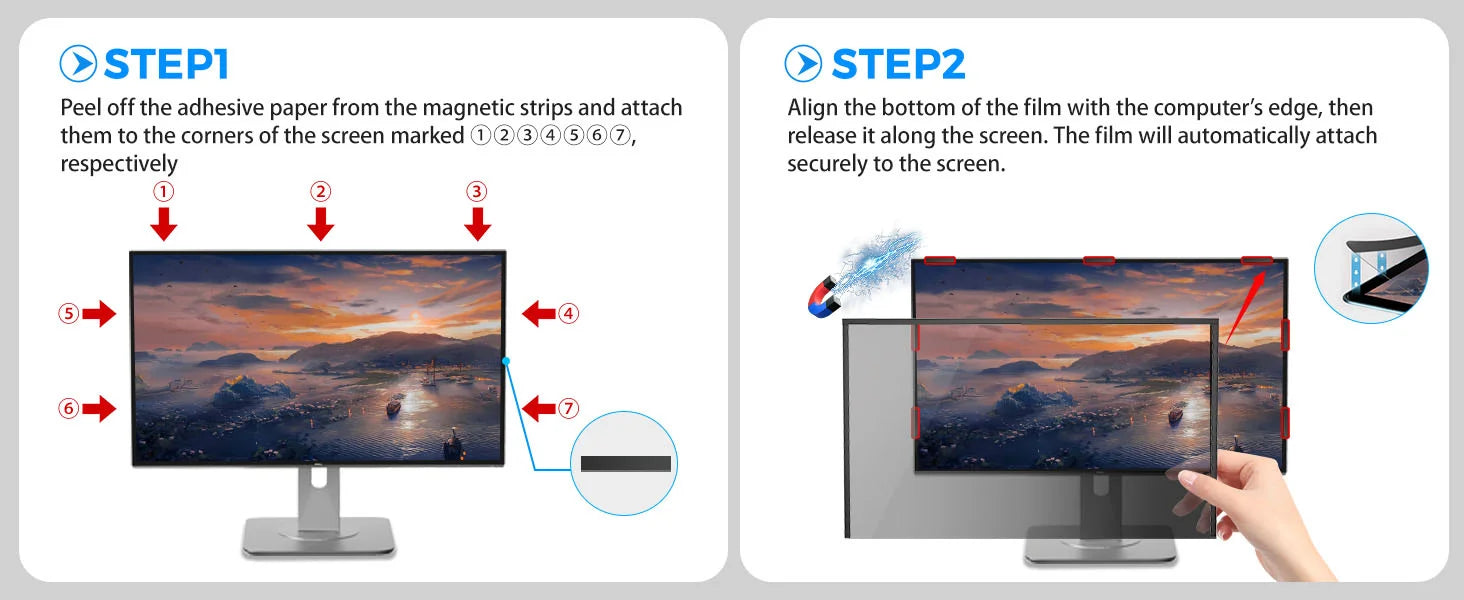 STEP1

Peel off the adhesive paper from the magnetic strips and attach them to the corners of the screen marked ①②③④⑤⑥⑦, respectively

①
②
③
⑤
④
⑥
⑦

STEP2

Align the bottom of the film with the computer's edge, then release it along the screen. The film will automatically attach securely to the screen.